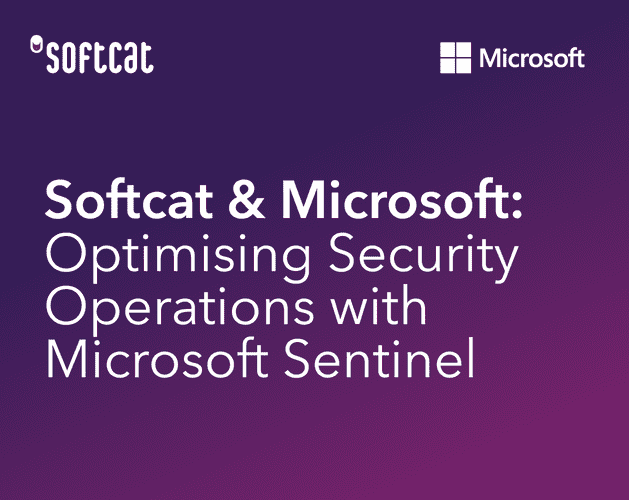 softcat

Microsoft

Softcat & Microsoft: Optimising Security Operations with Microsoft Sentinel